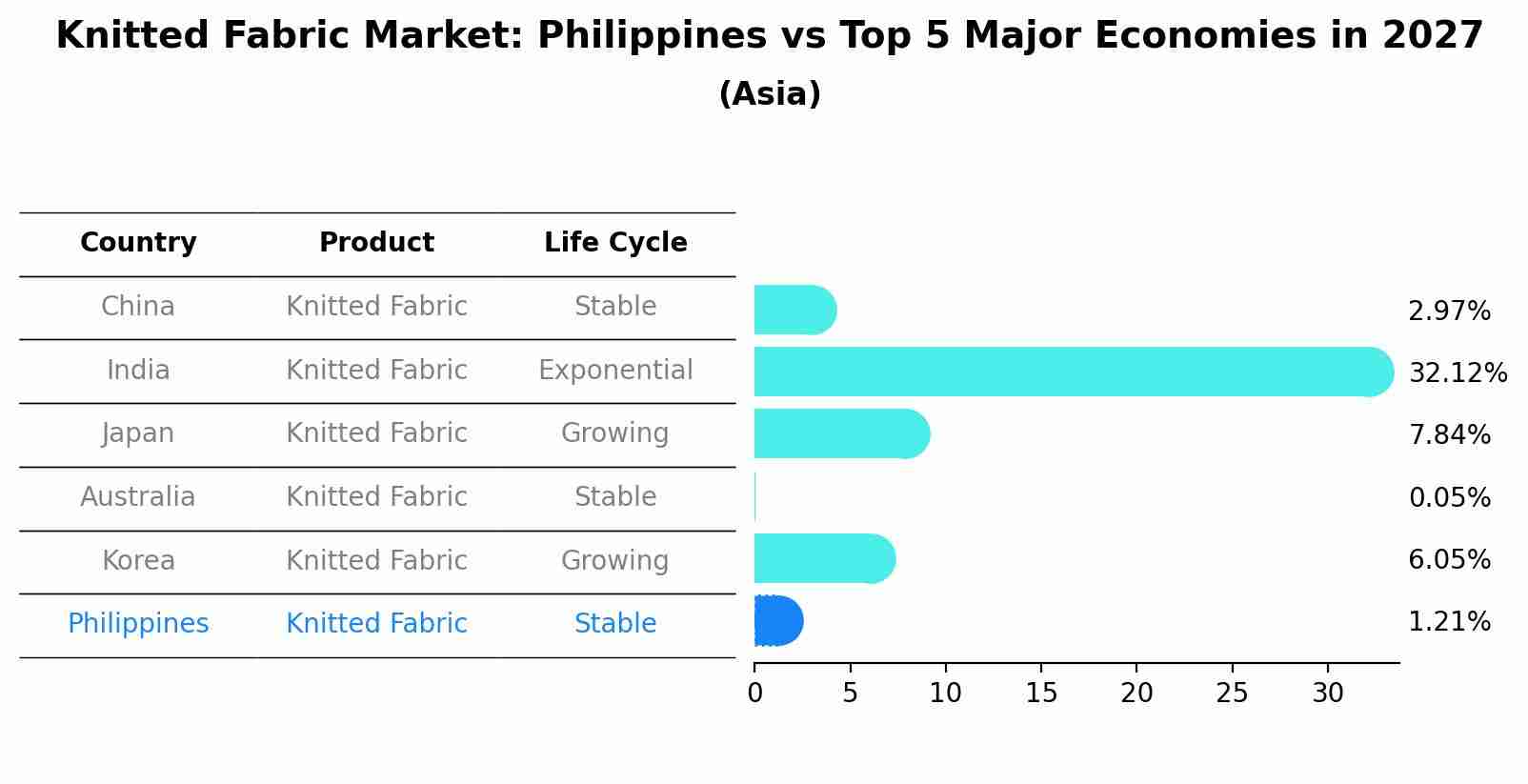 Knitted Fabric Market: Philippines vs Top 5 Major Economies in 2027

(Asia)

| Country | Product | Life Cycle |
|---|---|---|
| China | Knitted Fabric | Stable |
| India | Knitted Fabric | Exponential |
| Japan | Knitted Fabric | Growing |
| Australia | Knitted Fabric | Stable |
| Korea | Knitted Fabric | Growing |
| Philippines | Knitted Fabric | Stable |

2.97%
32.12%
7.84%
0.05%
6.05%
1.21%

0 5 10 15 20 25 30